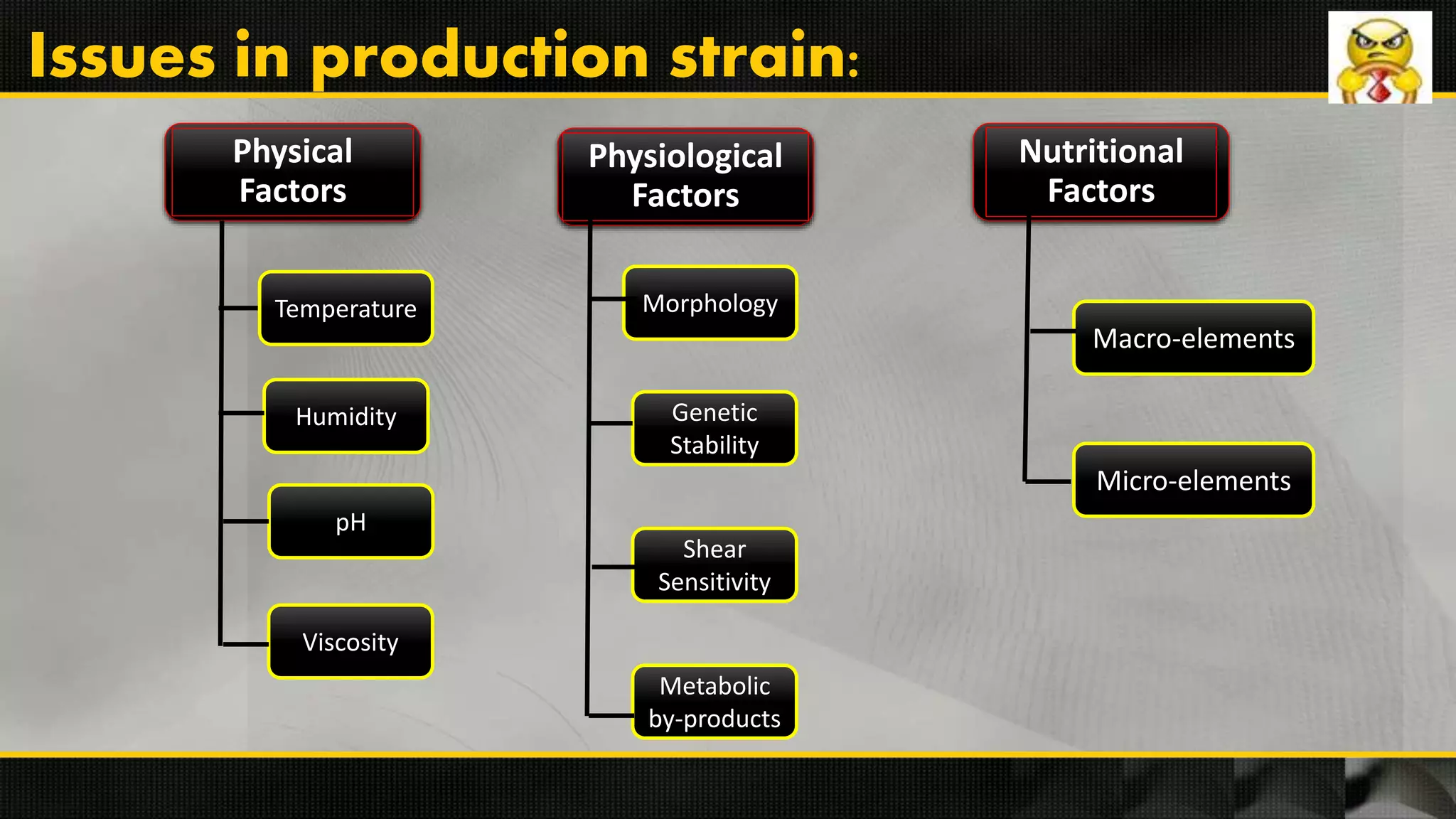 Issues in production strain:

Physical Factors

Temperature

Humidity

pH

Viscosity

Physiological Factors

Morphology

Genetic Stability

Shear Sensitivity

Metabolic by-products

Nutritional Factors

Macro-elements

Micro-elements